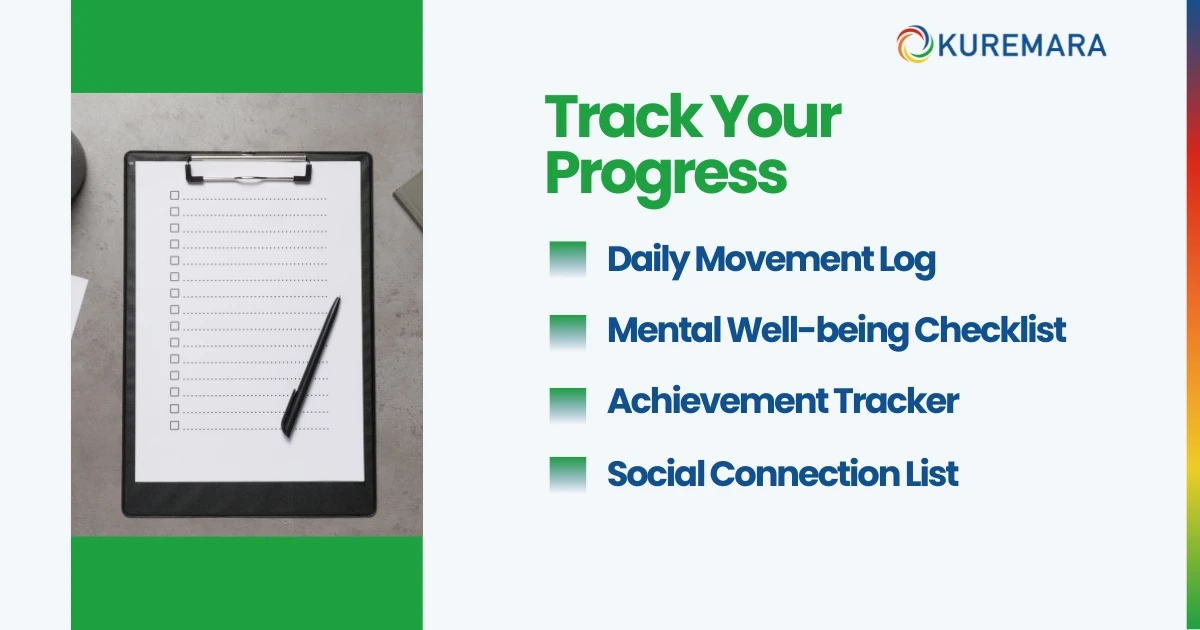 KUREMARA

Track Your Progress

Daily Movement Log

Mental Well-being Checklist

Achievement Tracker

Social Connection List